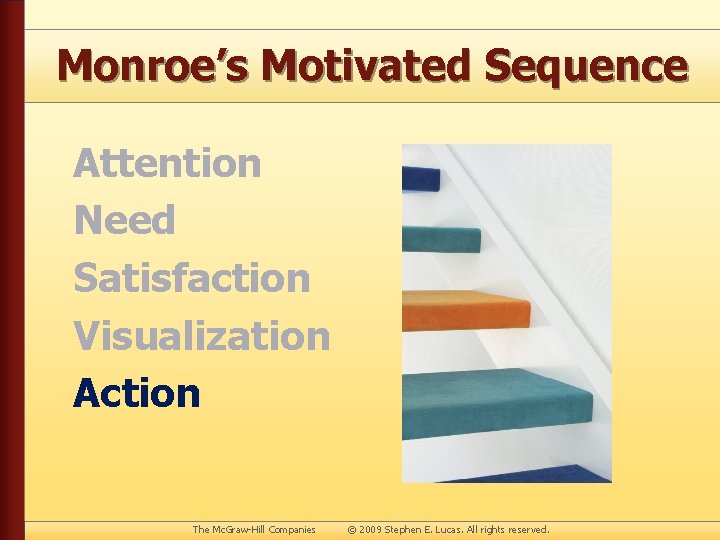 Monroe's Motivated Sequence

Attention
Need
Satisfaction
Visualization
Action

The McGraw-Hill Companies © 2009 Stephen E. Lucas. All rights reserved.